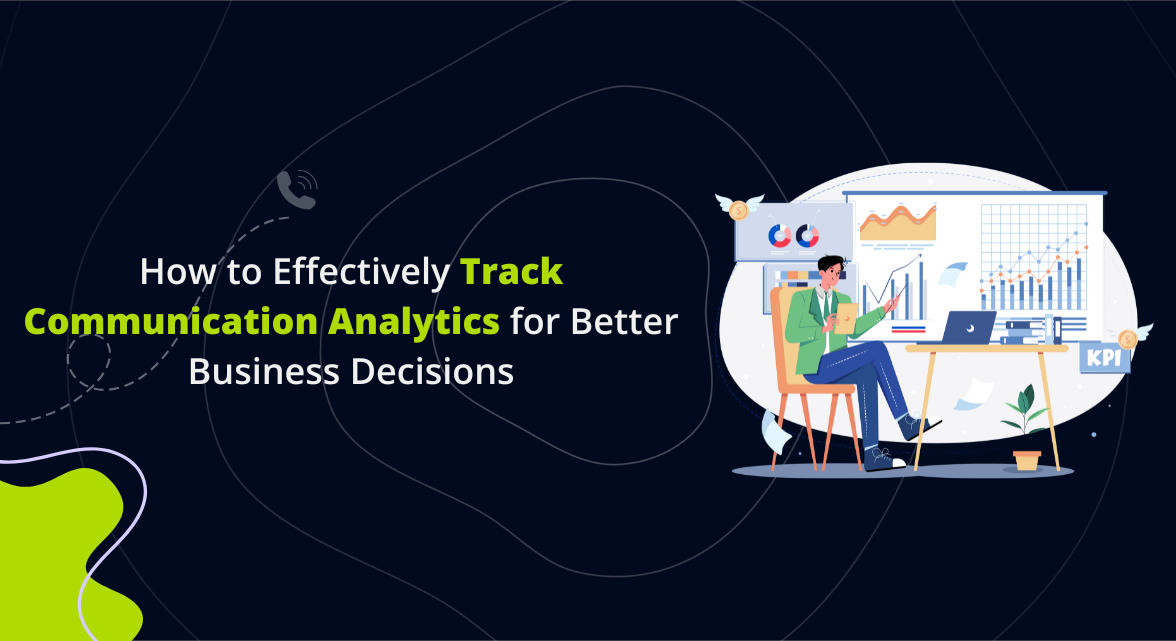 How to Effectively Track Communication Analytics for Better Business Decisions

KPI